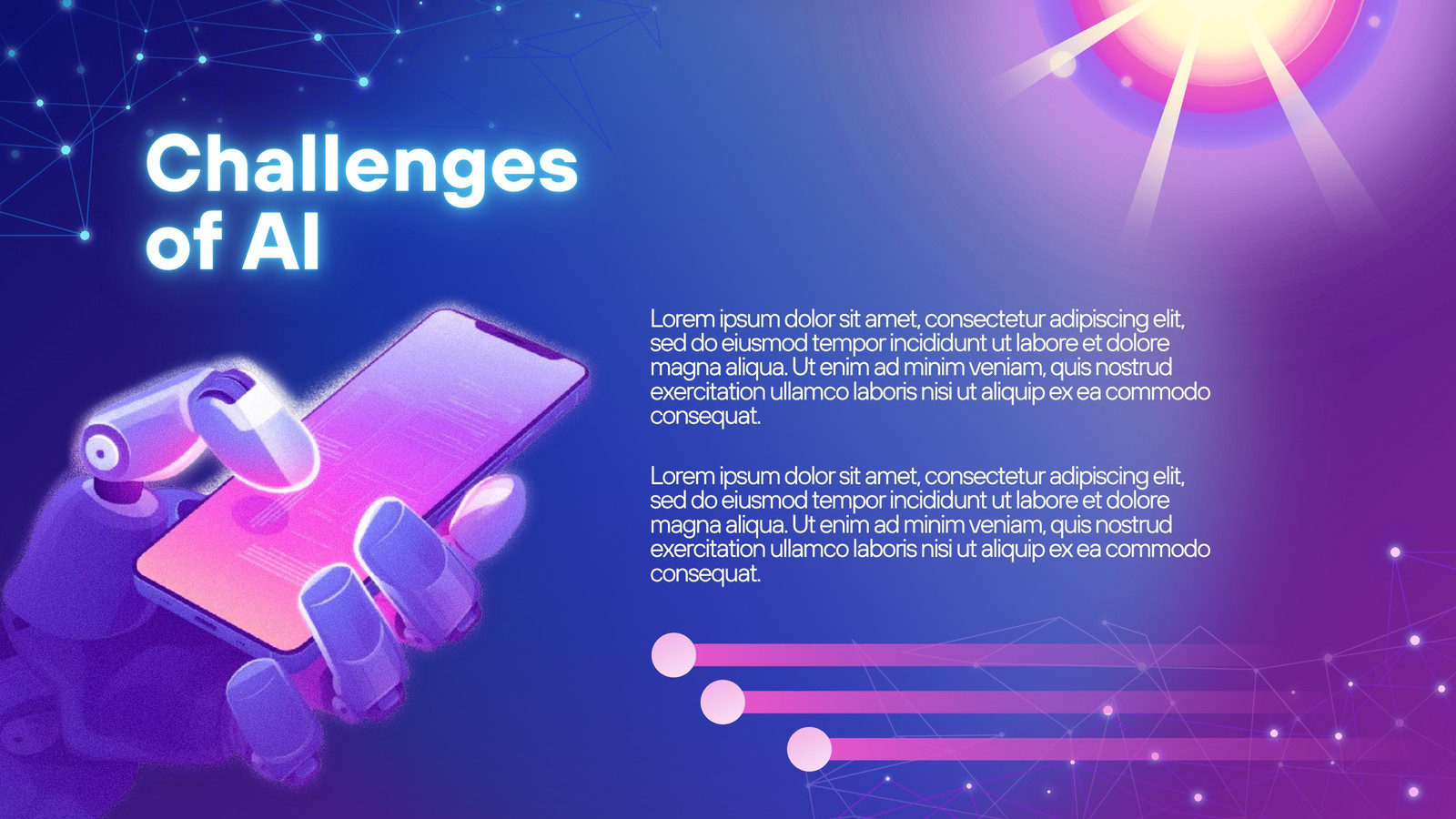 Challenges of AI

Lorem ipsum dolor sit amet, consectetur adipiscing elit, sed do eiusmod tempor incididunt ut labore et dolore magna aliqua. Ut enim ad minim veniam, quis nostrud exercitation ullamco laboris nisi ut aliquip ex ea commodo consequat.

Lorem ipsum dolor sit amet, consectetur adipiscing elit, sed do eiusmod tempor incididunt ut labore et dolore magna aliqua. Ut enim ad minim veniam, quis nostrud exercitation ullamco laboris nisi ut aliquip ex ea commodo consequat.